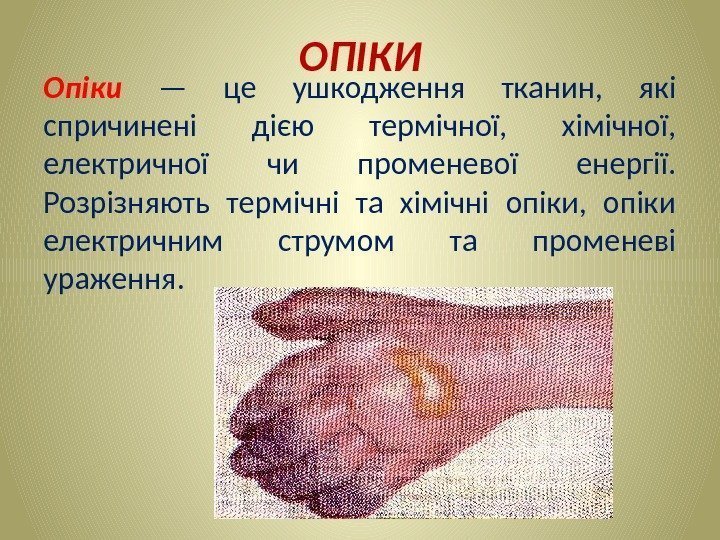 ОПІКИ

Опіки — це ушкодження тканин, які спричинені дією термічної, хімічної, електричної чи променевої енергії. Розрізняють термічні та хімічні опіки, опіки електричним струмом та променеві ураження.